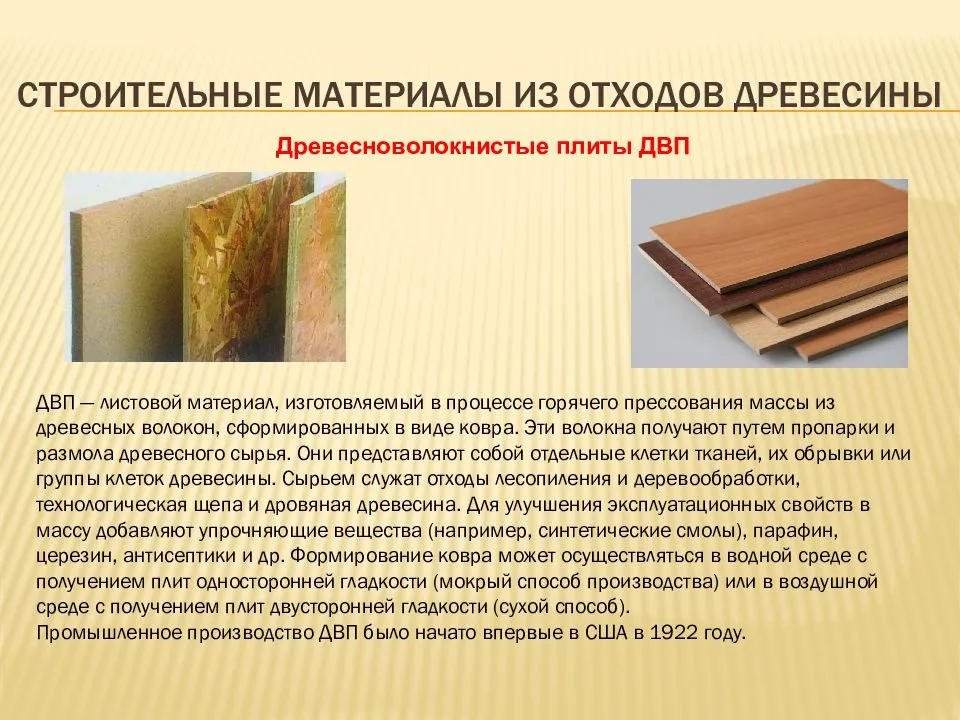 СТРОИТЕЛЬНЫЕ МАТЕРИАЛЫ ИЗ ОТХОДОВ ДРЕВЕСИНЫ

Древесноволокнистые плиты ДВП

ДВП — листовой материал, изготовляемый в процессе горячего прессования массы из древесных волокон, сформированных в виде ковра. Эти волокна получают путем пропарки и размола древесного сырья. Они представляют собой отдельные клетки тканей, их обрывки или группы клеток древесины. Сырьем служат отходы лесопиления и деревообработки, технологическая щепа и дровяная древесина. Для улучшения эксплуатационных свойств в массу добавляют упрочняющие вещества (например, синтетические смолы), парафин, церезин, антисептики и др. Формирование ковра может осуществляться в водной среде с получением плит односторонней гладкости (мокрый способ производства) или в воздушной среде с получением плит двусторонней гладкости (сухой способ).
Промышленное производство ДВП было начато впервые в США в 1922 году.